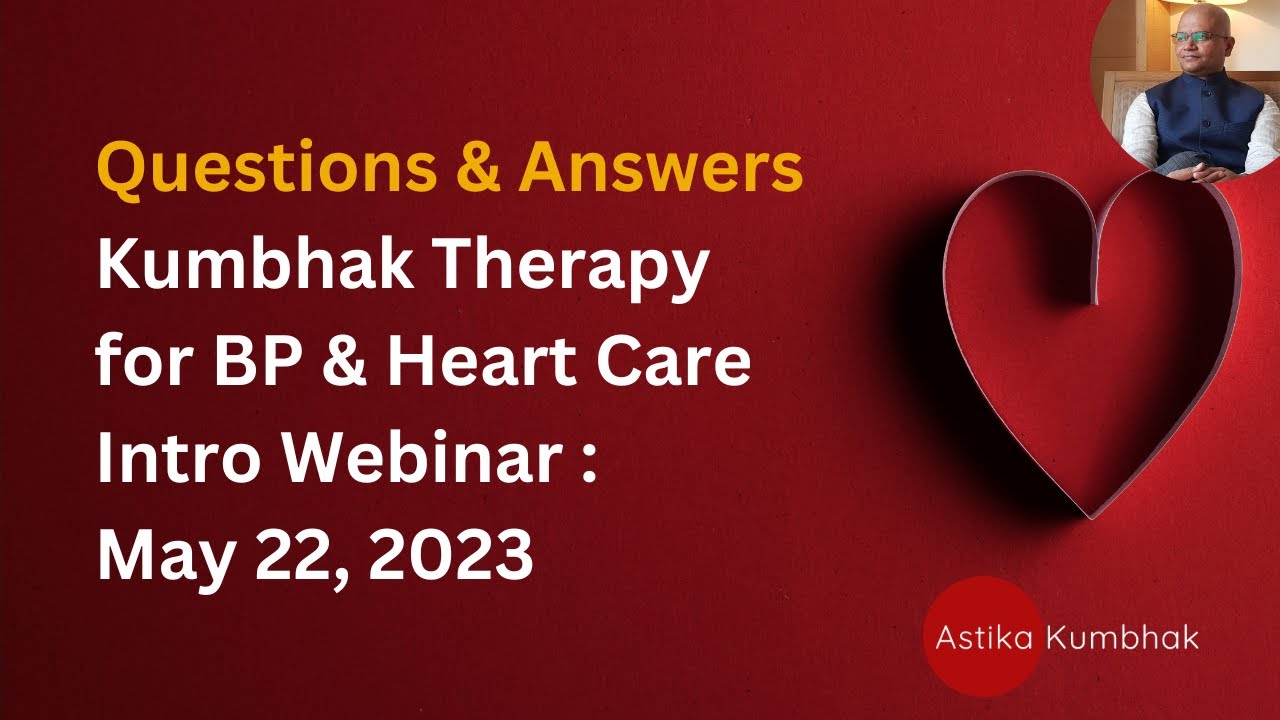 Questions & Answers
Kumbhak Therapy for BP & Heart Care Intro Webinar : May 22, 2023

Astika Kumbhak